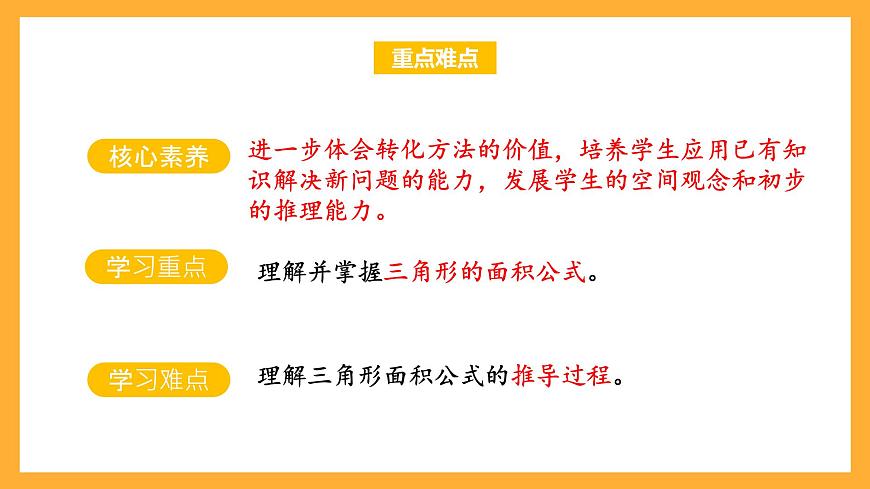 重点难点

核心素养

进一步体会转化方法的价值，培养学生应用已有知识解决新问题的能力，发展学生的空间观念和初步的推理能力。

学习重点

理解并掌握三角形的面积公式。

学习难点

理解三角形面积公式的推导过程。